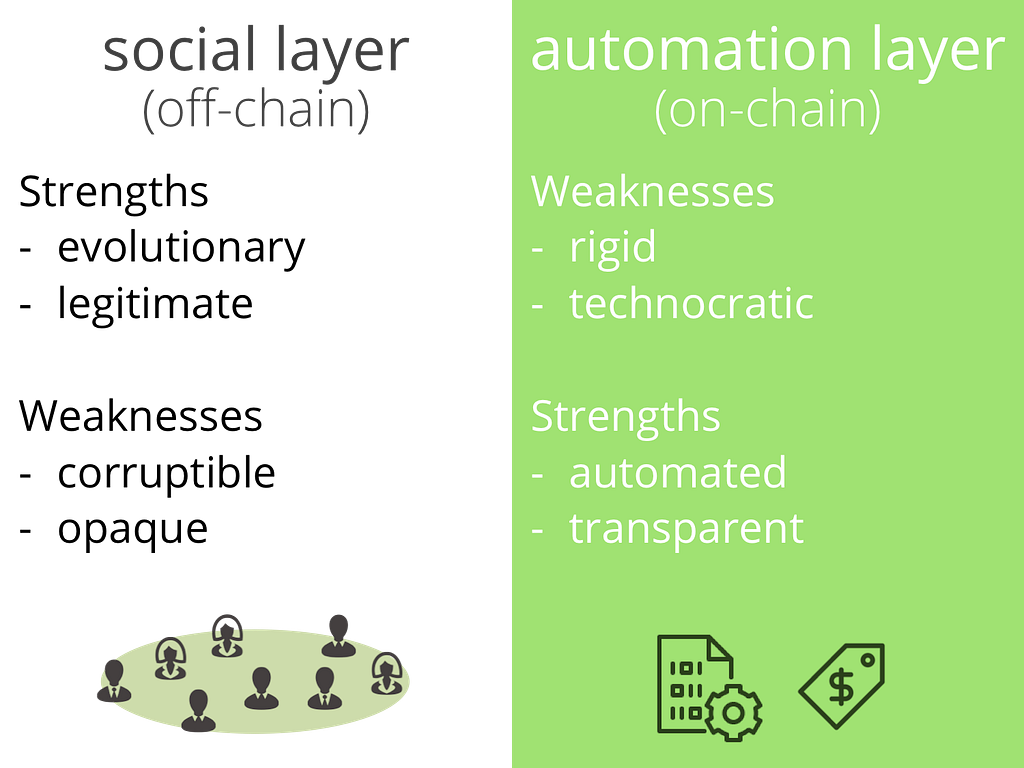 social layer
(off-chain)

Strengths
- evolutionary
- legitimate

Weaknesses
- corruptible
- opaque

automation layer
(on-chain)

Weaknesses
- rigid
- technocratic

Strengths
- automated
- transparent

$